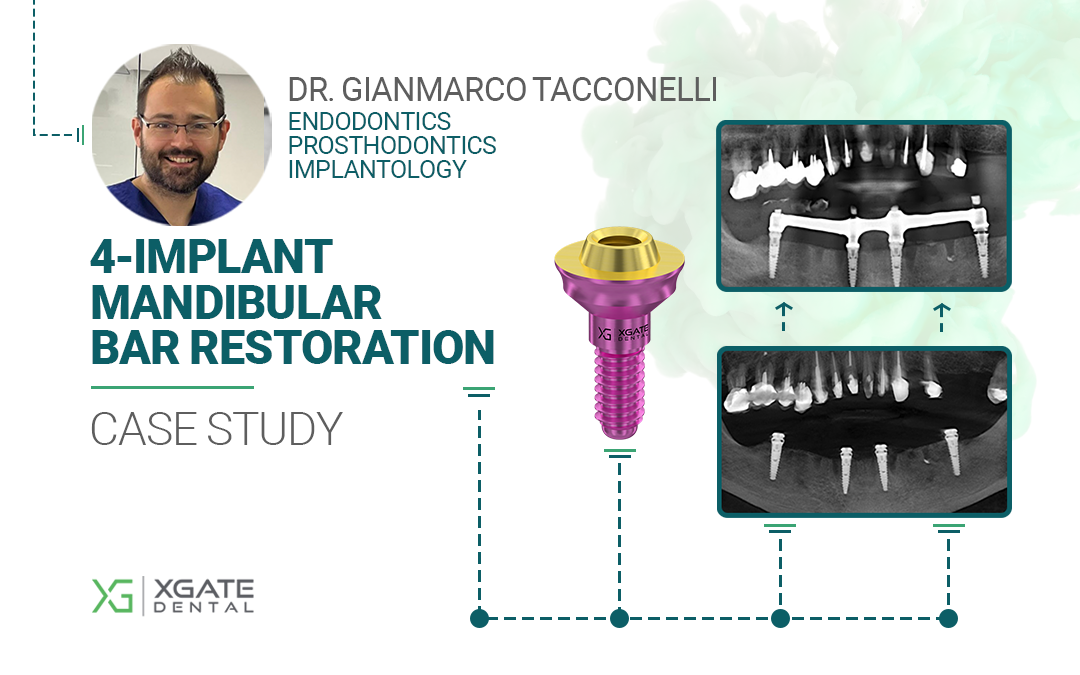 DR. GIANMARCO TACCONELLI
ENDODONTICS
PROSTHODONTICS
IMPLANTOLOGY

4-IMPLANT MANDIBULAR BAR RESTORATION

CASE STUDY

XG XGATE DENTAL

XG XGATE DENTAL